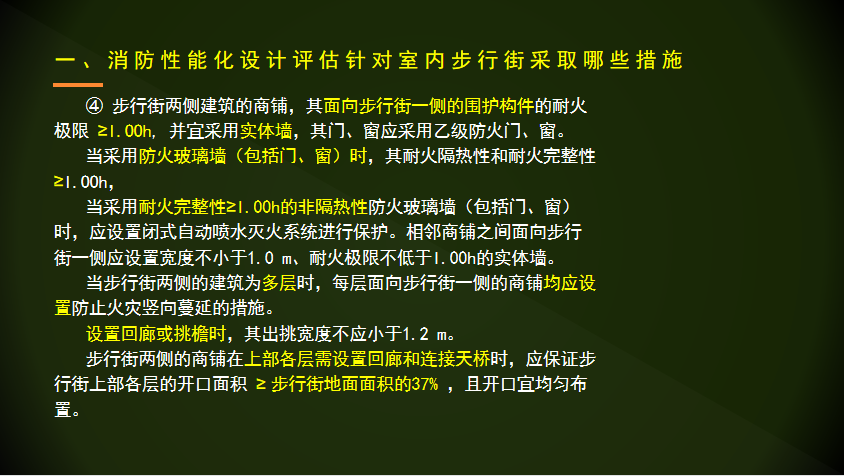 一、消防性能化设计评估针对室内步行街采取哪些措施

④ 步行街两侧建筑的商铺，其面向步行街一侧的围护构件的耐火极限 ≥1.00h，并宜采用实体墙，其门、窗应采用乙级防火门、窗。

当采用防火玻璃墙（包括门、窗）时，其耐火隔热性和耐火完整性≥1.00h，

当采用耐火完整性≥1.00h的非隔热性防火玻璃墙（包括门、窗）时，应设置闭式自动喷水灭火系统进行保护。相邻商铺之间面向步行街一侧应设置宽度不小于1.0 m、耐火极限不低于1.00h的实体墙。

当步行街两侧的建筑为多层时，每层面向步行街一侧的商铺均应设置防止火灾竖向蔓延的措施。

设置回廊或挑檐时，其出挑宽度不应小于1.2 m。

步行街两侧的商铺在上部各层需设置回廊和连接天桥时，应保证步行街上部各层的开口面积 ≥ 步行街地面面积的37% ，且开口宜均匀布置。